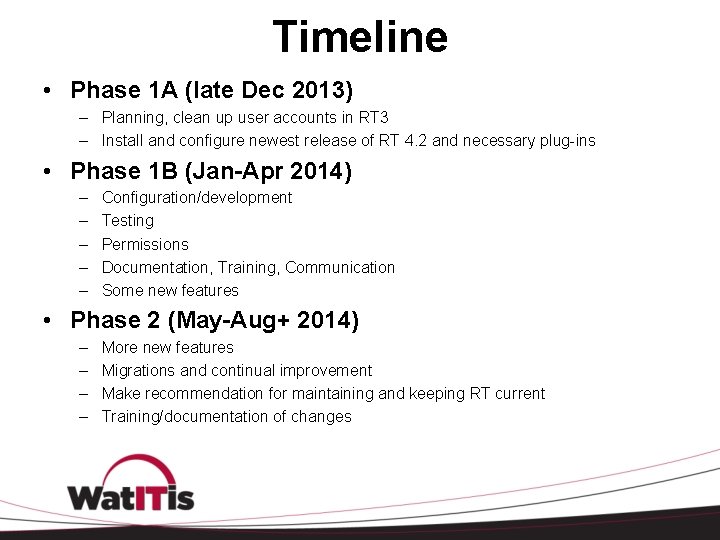 Timeline

• Phase 1A (late Dec 2013)
– Planning, clean up user accounts in RT3
– Install and configure newest release of RT 4.2 and necessary plug-ins

• Phase 1B (Jan-Apr 2014)
– Configuration/development
– Testing
– Permissions
– Documentation, Training, Communication
– Some new features

• Phase 2 (May-Aug+ 2014)
– More new features
– Migrations and continual improvement
– Make recommendation for maintaining and keeping RT current
– Training/documentation of changes

WatITis